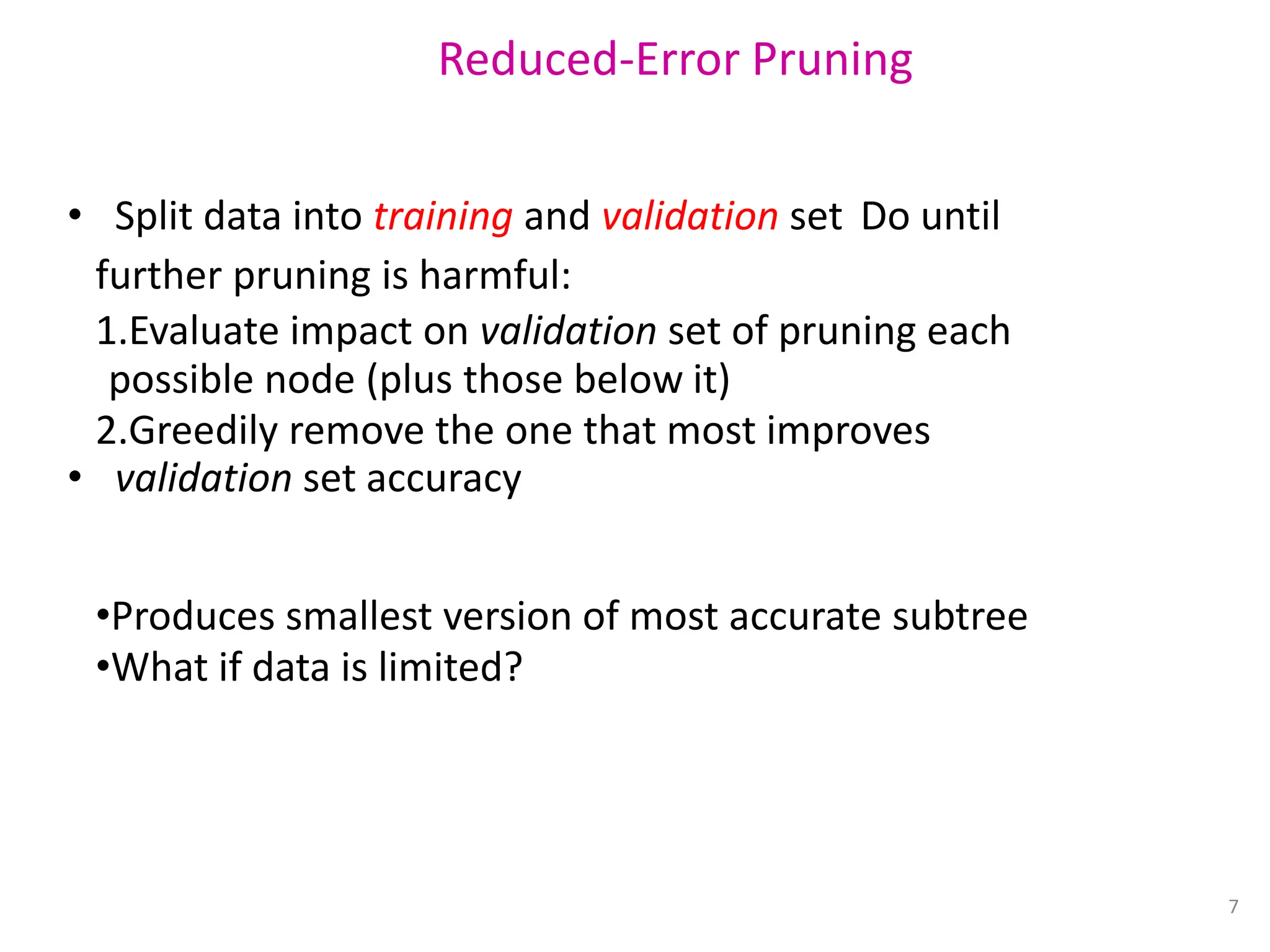 Reduced-Error Pruning

• Split data into training and validation set Do until further pruning is harmful:

1.Evaluate impact on validation set of pruning each possible node (plus those below it)

2.Greedily remove the one that most improves

• validation set accuracy

•Produces smallest version of most accurate subtree
•What if data is limited?

7